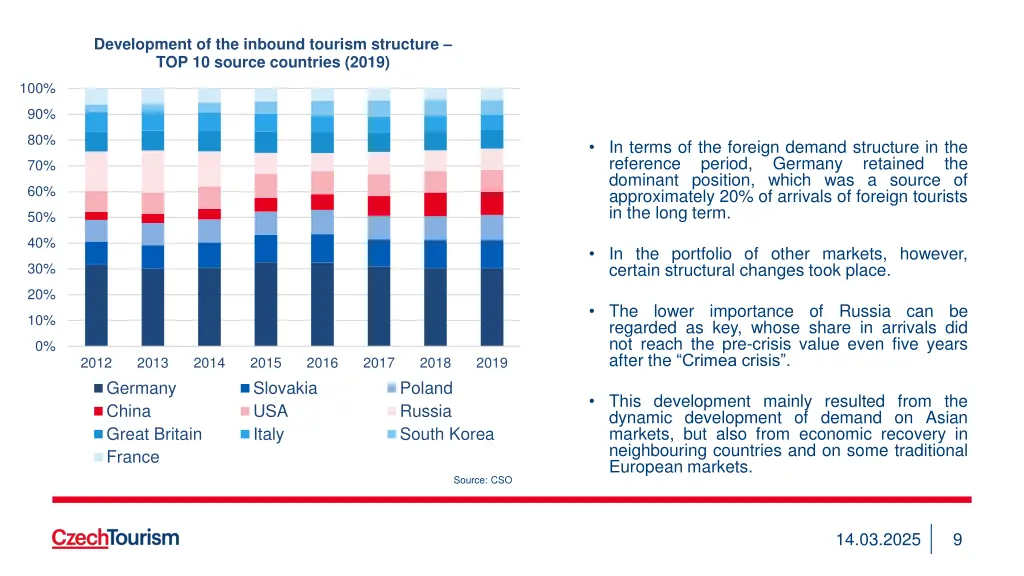 Development of the inbound tourism structure – TOP 10 source countries (2019)

100%
90%
80%
70%
60%
50%
40%
30%
20%
10%
0%

2012 2013 2014 2015 2016 2017 2018 2019

Germany
Slovakia
Poland
China
USA
Russia
Great Britain
Italy
South Korea
France

Source: CSO

• In terms of the foreign demand structure in the reference period, Germany retained the dominant position, which was a source of approximately 20% of arrivals of foreign tourists in the long term.

• In the portfolio of other markets, however, certain structural changes took place.

• The lower importance of Russia can be regarded as key, whose share in arrivals did not reach the pre-crisis value even five years after the “Crimea crisis”.

• This development mainly resulted from the dynamic development of demand on Asian markets, but also from economic recovery in neighbouring countries and on some traditional European markets.

CzechTourism

14.03.2025

9